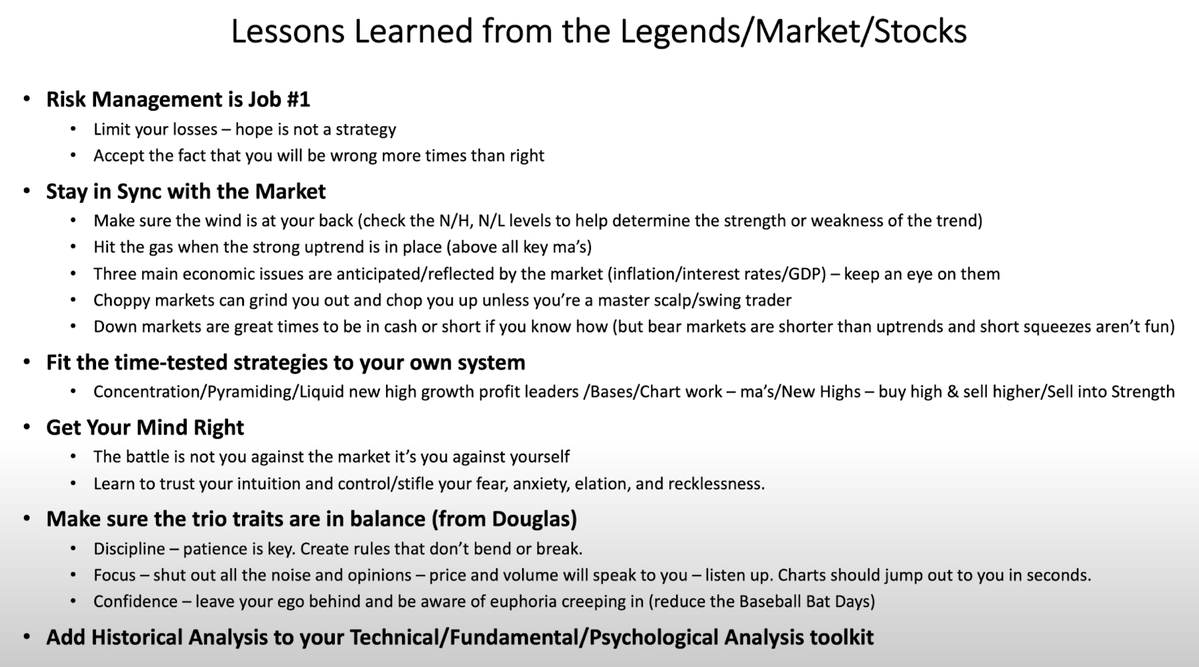 Lessons Learned from the Legends/Market/Stocks

• Risk Management is Job #1
• Limit your losses – hope is not a strategy
• Accept the fact that you will be wrong more times than right

• Stay in Sync with the Market
• Make sure the wind is at your back (check the N/H, N/L levels to help determine the strength or weakness of the trend)
• Hit the gas when the strong uptrend is in place (above all key ma's)
• Three main economic issues are anticipated/reflected by the market (inflation/interest rates/GDP) – keep an eye on them
• Choppy markets can grind you out and chop you up unless you're a master scalp/swing trader
• Down markets are great times to be in cash or short if you know how (but bear markets are shorter than uptrends and short squeezes aren't fun)

• Fit the time-tested strategies to your own system
• Concentration/Pyramiding/Liquid new high growth profit leaders /Bases/Chart work – ma's/New Highs – buy high & sell higher/Sell into Strength

• Get Your Mind Right
• The battle is not you against the market it's you against yourself
• Learn to trust your intuition and control/stifle your fear, anxiety, elation, and recklessness.

• Make sure the trio traits are in balance (from Douglas)
• Discipline – patience is key. Create rules that don't bend or break.
• Focus – shut out all the noise and opinions – price and volume will speak to you – listen up. Charts should jump out to you in seconds.
• Confidence – leave your ego behind and be aware of euphoria creeping in (reduce the Baseball Bat Days)

• Add Historical Analysis to your Technical/Fundamental/Psychological Analysis toolkit